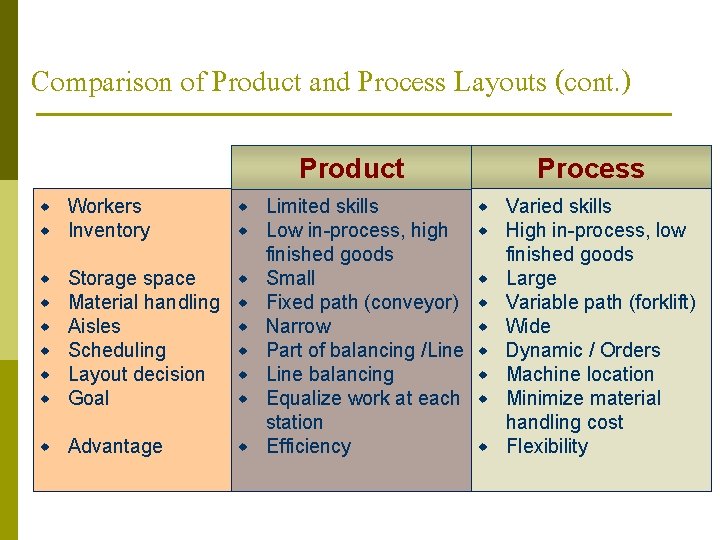 Comparison of Product and Process Layouts (cont.)

| | Product | Process |
|---|---|---|
| Workers | Limited skills | Varied skills |
| Inventory | Low in-process, high finished goods | High in-process, low finished goods |
| Storage space | Small | Large |
| Material handling | Fixed path (conveyor) | Variable path (forklift) |
| Aisles | Narrow | Wide |
| Scheduling | Part of balancing /Line | Dynamic / Orders |
| Layout decision | Line balancing | Machine location |
| Goal | Equalize work at each station | Minimize material handling cost |
| Advantage | Efficiency | Flexibility |